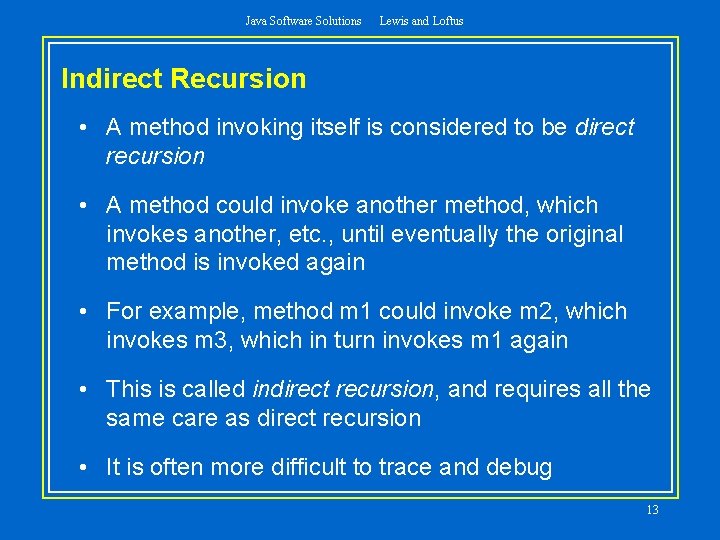 Java Software Solutions     Lewis and Loftus

Indirect Recursion

• A method invoking itself is considered to be direct recursion

• A method could invoke another method, which invokes another, etc., until eventually the original method is invoked again

• For example, method m1 could invoke m2, which invokes m3, which in turn invokes m1 again

• This is called indirect recursion, and requires all the same care as direct recursion

• It is often more difficult to trace and debug

13